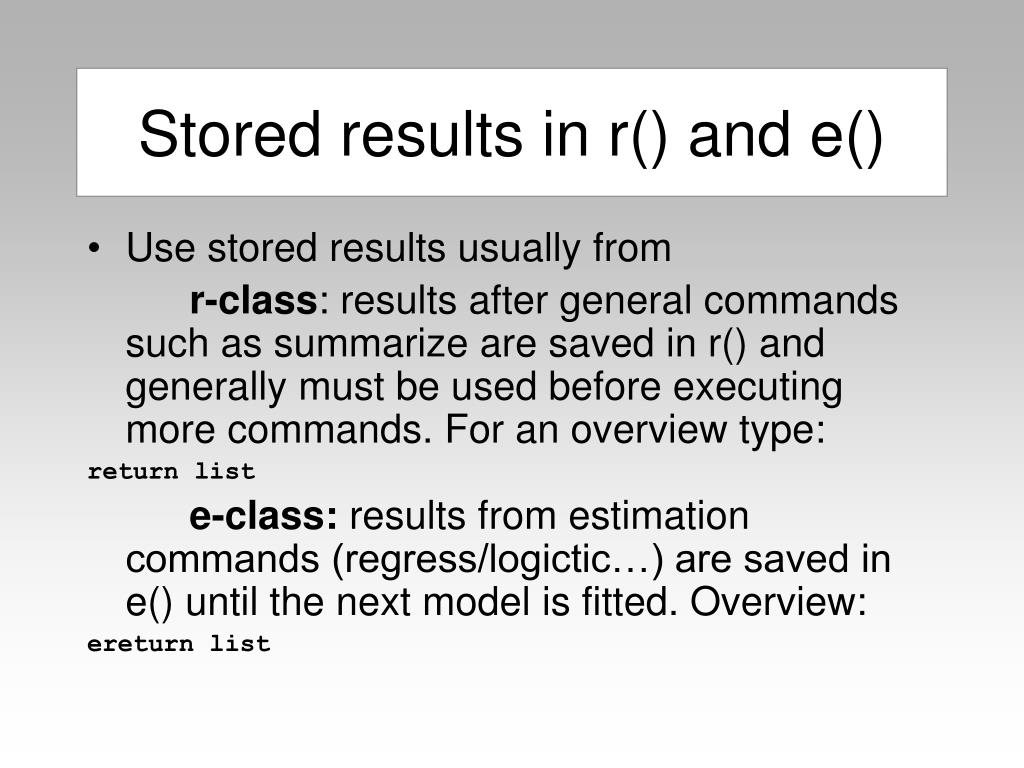 Stored results in r() and e()

• Use stored results usually from

r-class: results after general commands such as summarize are saved in r() and generally must be used before executing more commands. For an overview type:

return list

e-class: results from estimation commands (regress/logictic…) are saved in e() until the next model is fitted. Overview:

ereturn list